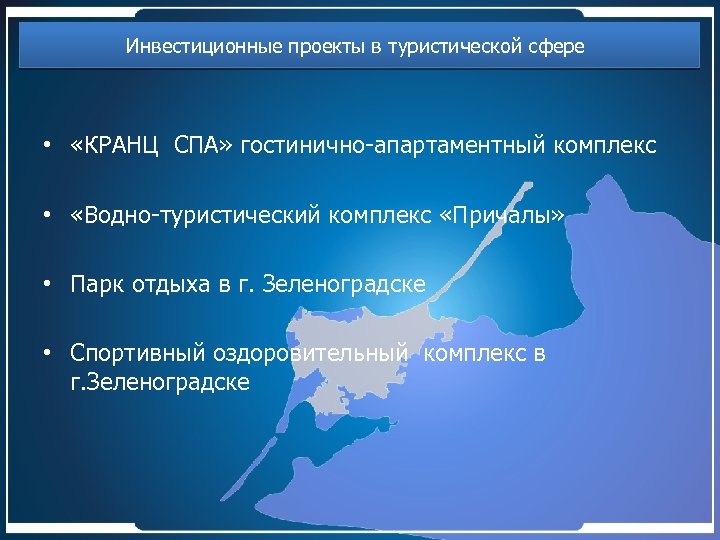 Инвестиционные проекты в туристической сфере

• «КРАНЦ СПА» гостинично-апартаментный комплекс

• «Водно-туристический комплекс «Причалы»

• Парк отдыха в г. Зеленоградске

• Спортивный оздоровительный комплекс в г.Зеленоградске